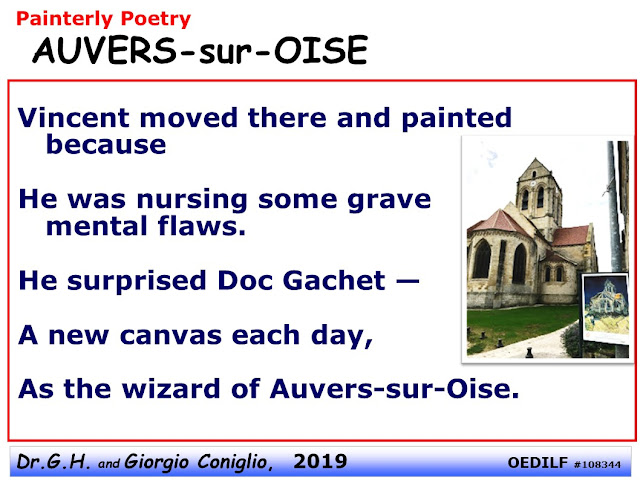 Painterly Poetry
AUVERS-sur-OISE

Vincent moved there and painted because

He was nursing some grave mental flaws.

He surprised Doc Gachet —

A new canvas each day,

As the wizard of Auvers-sur-Oise.

Dr.G.H. and Giorgio Coniglio, 2019 OEDILF #108344